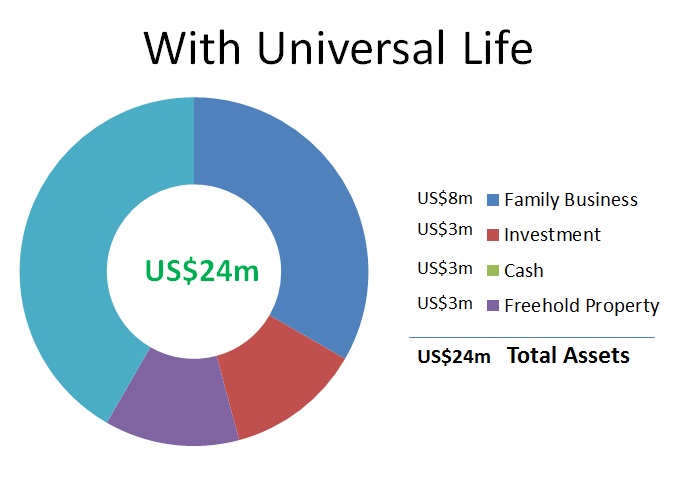 With Universal Life

US$24m

US$8m Family Business
US$3m Investment
US$3m Cash
US$3m Freehold Property

US$24m Total Assets